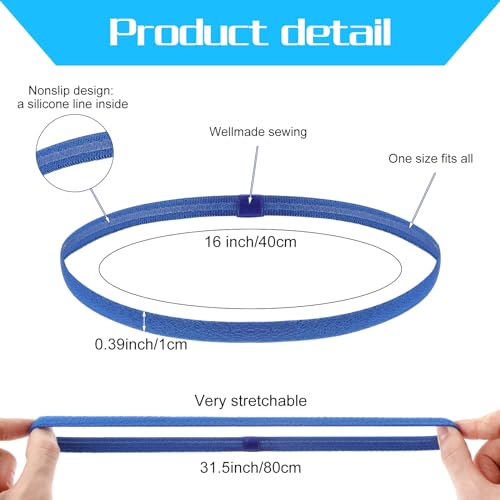 Product detail

Nonslip design:
a silicone line inside

Wellmade sewing

One size fits all

16 inch/40cm

0.39inch/1cm

Very stretchable

31.5inch/80cm